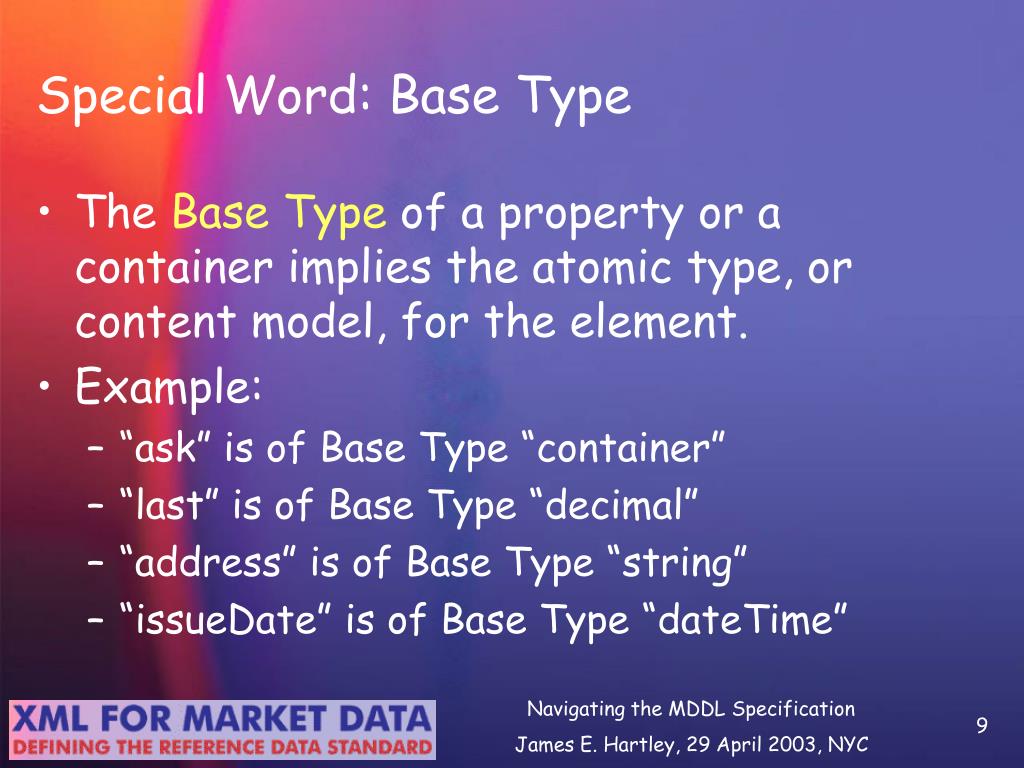 Special Word: Base Type

• The Base Type of a property or a container implies the atomic type, or content model, for the element.
• Example:
– “ask” is of Base Type “container”
– “last” is of Base Type “decimal”
– “address” is of Base Type “string”
– “issueDate” is of Base Type “dateTime”

XML FOR MARKET DATA
DEFINING THE REFERENCE DATA STANDARD

Navigating the MDDL Specification
James E. Hartley, 29 April 2003, NYC

9